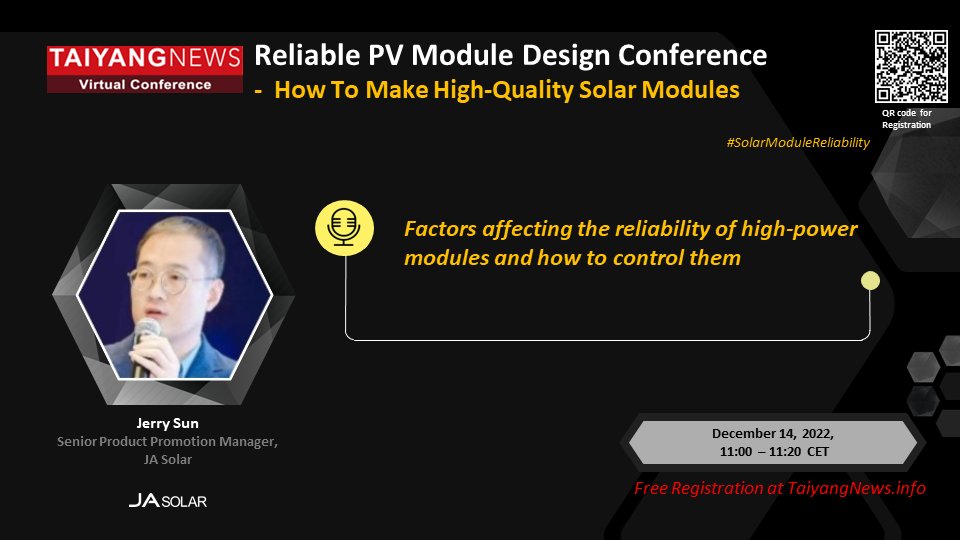 TAIYANGNEWS
Virtual Conference

Reliable PV Module Design Conference
- How To Make High-Quality Solar Modules

QR code for Registration

#SolarModuleReliability

Factors affecting the reliability of high-power modules and how to control them

Jerry Sun
Senior Product Promotion Manager, JA Solar

JA SOLAR

December 14, 2022,
11:00 – 11:20 CET

Free Registration at TaiyangNews.info